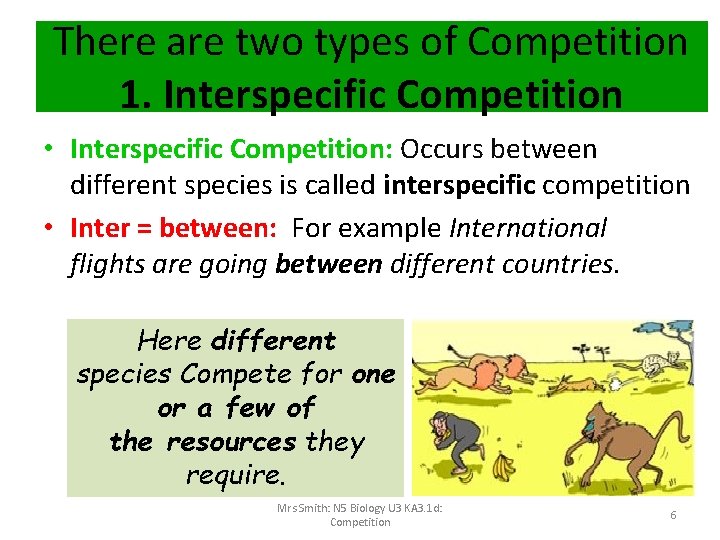 There are two types of Competition
1. Interspecific Competition

• Interspecific Competition: Occurs between different species is called interspecific competition
• Inter = between: For example International flights are going between different countries.

Here different species Compete for one or a few of the resources they require.

Mrs Smith: N5 Biology U3 KA3.1d: Competition

6